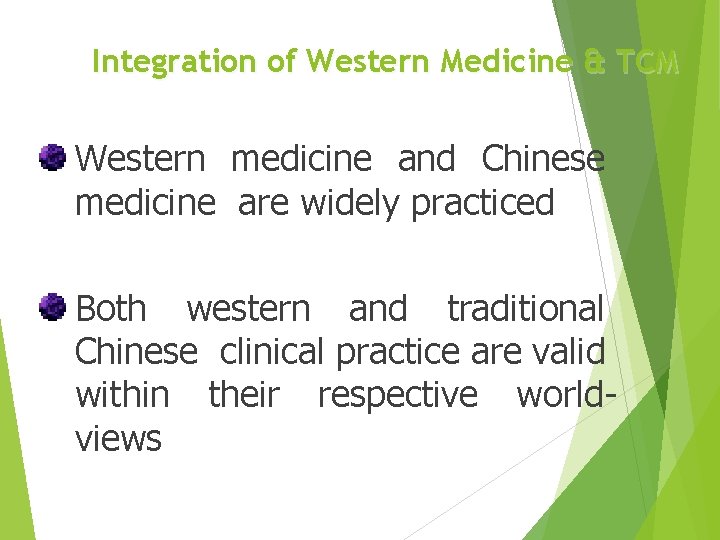 Integration of Western Medicine & TCM

Western medicine and Chinese medicine are widely practiced

Both western and traditional Chinese clinical practice are valid within their respective world-views